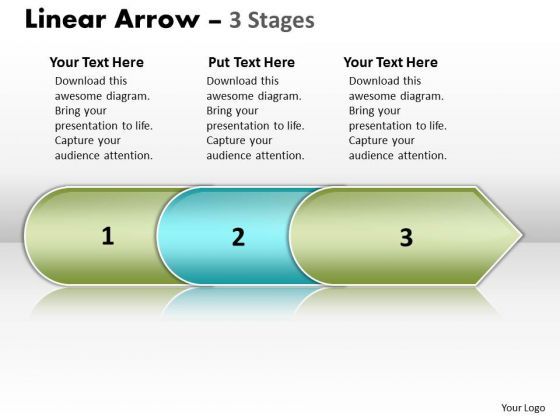 Linear Arrow – 3 Stages

Your Text Here
Download this awesome diagram. Bring your presentation to life. Capture your audience attention.

Put Text Here
Download this awesome diagram. Bring your presentation to life. Capture your audience attention.

Your Text Here
Download this awesome diagram. Bring your presentation to life. Capture your audience attention.

1

2

3

Your Logo